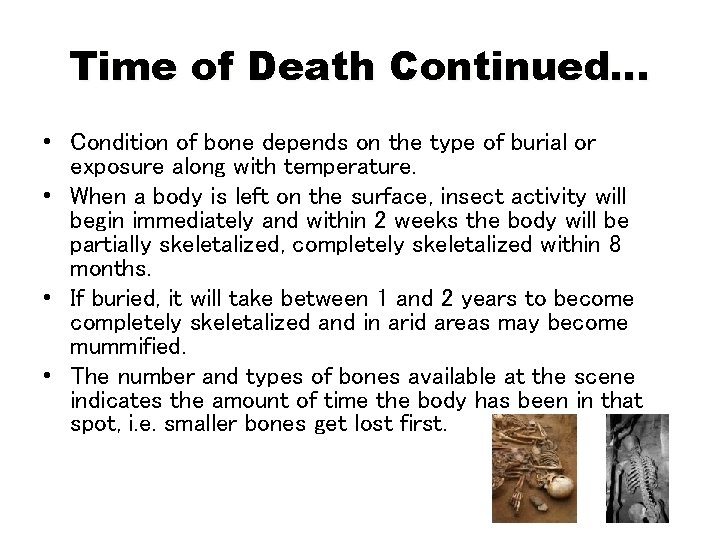 Time of Death Continued...

• Condition of bone depends on the type of burial or exposure along with temperature.
• When a body is left on the surface, insect activity will begin immediately and within 2 weeks the body will be partially skeletalized, completely skeletalized within 8 months.
• If buried, it will take between 1 and 2 years to become completely skeletalized and in arid areas may become mummified.
• The number and types of bones available at the scene indicates the amount of time the body has been in that spot, i.e. smaller bones get lost first.